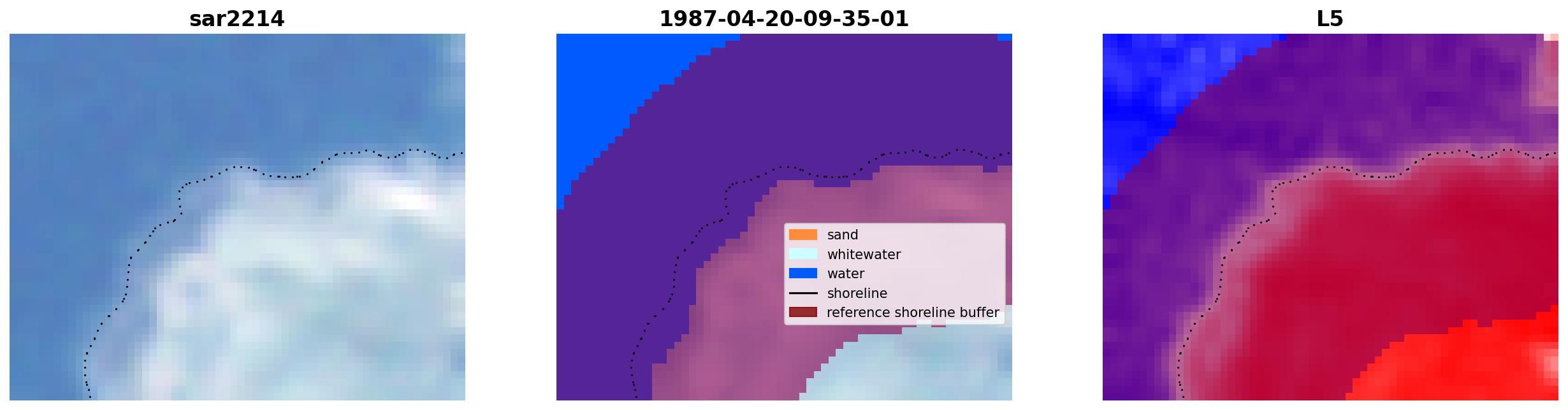 sar2214

1987-04-20-09-35-01

sand
whitewater
water
shoreline
reference shoreline buffer

L5